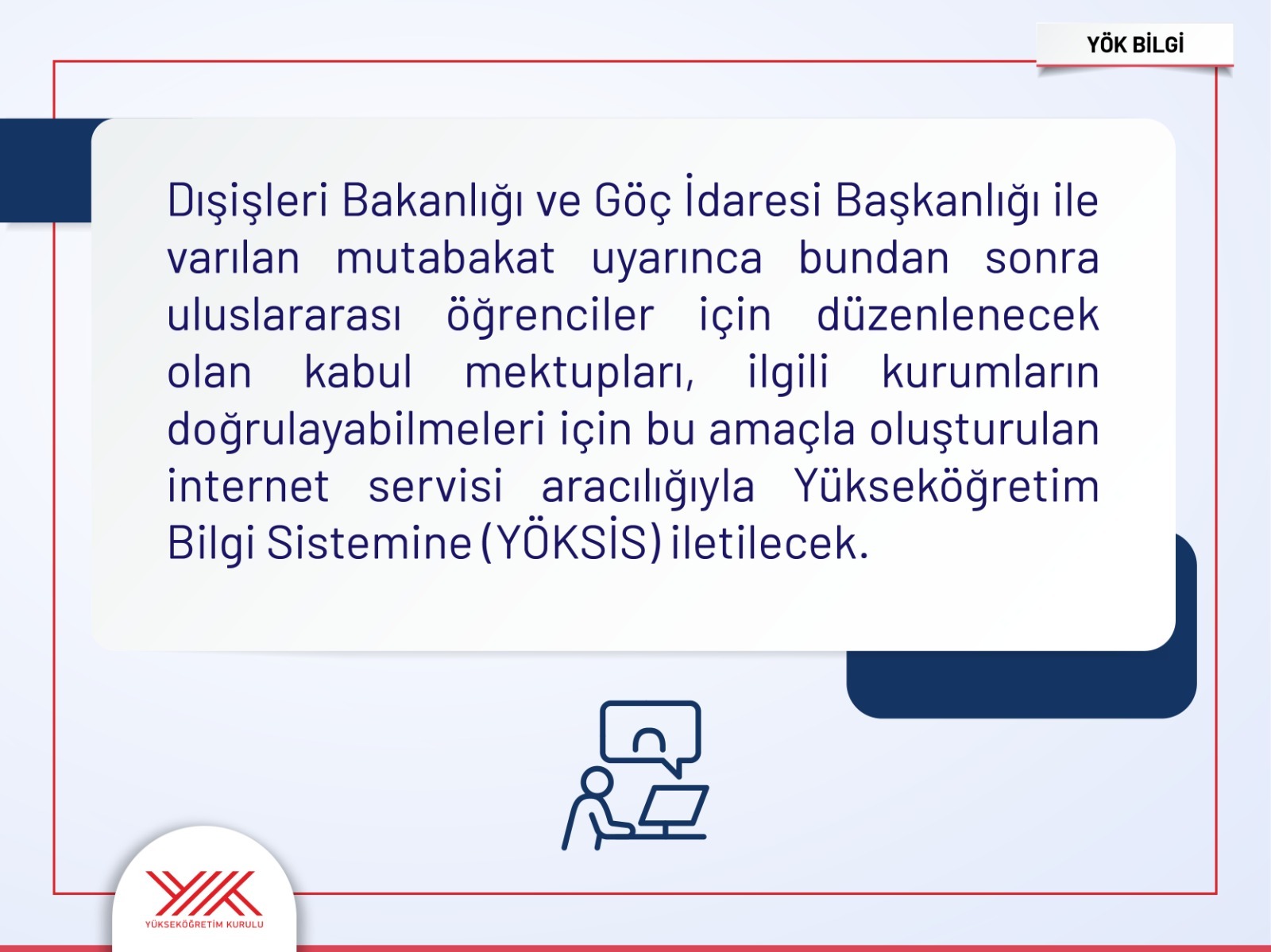 YÖK BİLGİ

Dışişleri Bakanlığı ve Göç İdaresi Başkanlığı ile varılan mutabakat uyarınca bundan sonra uluslararası öğrenciler için düzenlenecek olan kabul mektupları, ilgili kurumların doğrulayabilmeleri için bu amaçla oluşturulan internet servisi aracılığıyla Yükseköğretim Bilgi Sistemine (YÖKSİS) iletilecek.

YÜKSEKÖĞRETİM KURULU